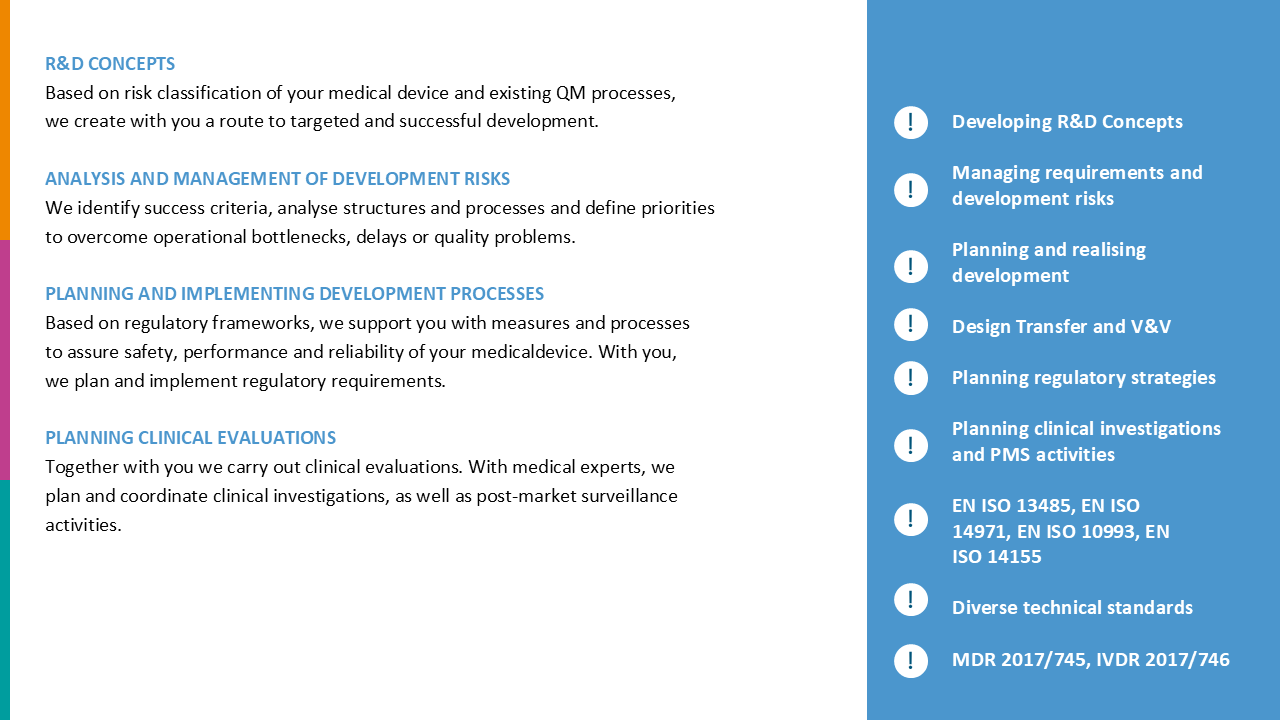 R&D CONCEPTS
Based on risk classification of your medical device and existing QM processes, we create with you a route to targeted and successful development.

ANALYSIS AND MANAGEMENT OF DEVELOPMENT RISKS
We identify success criteria, analyse structures and processes and define priorities to overcome operational bottlenecks, delays or quality problems.

PLANNING AND IMPLEMENTING DEVELOPMENT PROCESSES
Based on regulatory frameworks, we support you with measures and processes to assure safety, performance and reliability of your medicaldevice. With you, we plan and implement regulatory requirements.

PLANNING CLINICAL EVALUATIONS
Together with you we carry out clinical evaluations. With medical experts, we plan and coordinate clinical investigations, as well as post-market surveillance activities.

! Developing R&D Concepts

! Managing requirements and development risks

! Planning and realising development

! Design Transfer and V&V

! Planning regulatory strategies

! Planning clinical investigations and PMS activities

! EN ISO 13485, EN ISO 14971, EN ISO 10993, EN ISO 14155

! Diverse technical standards

! MDR 2017/745, IVDR 2017/746